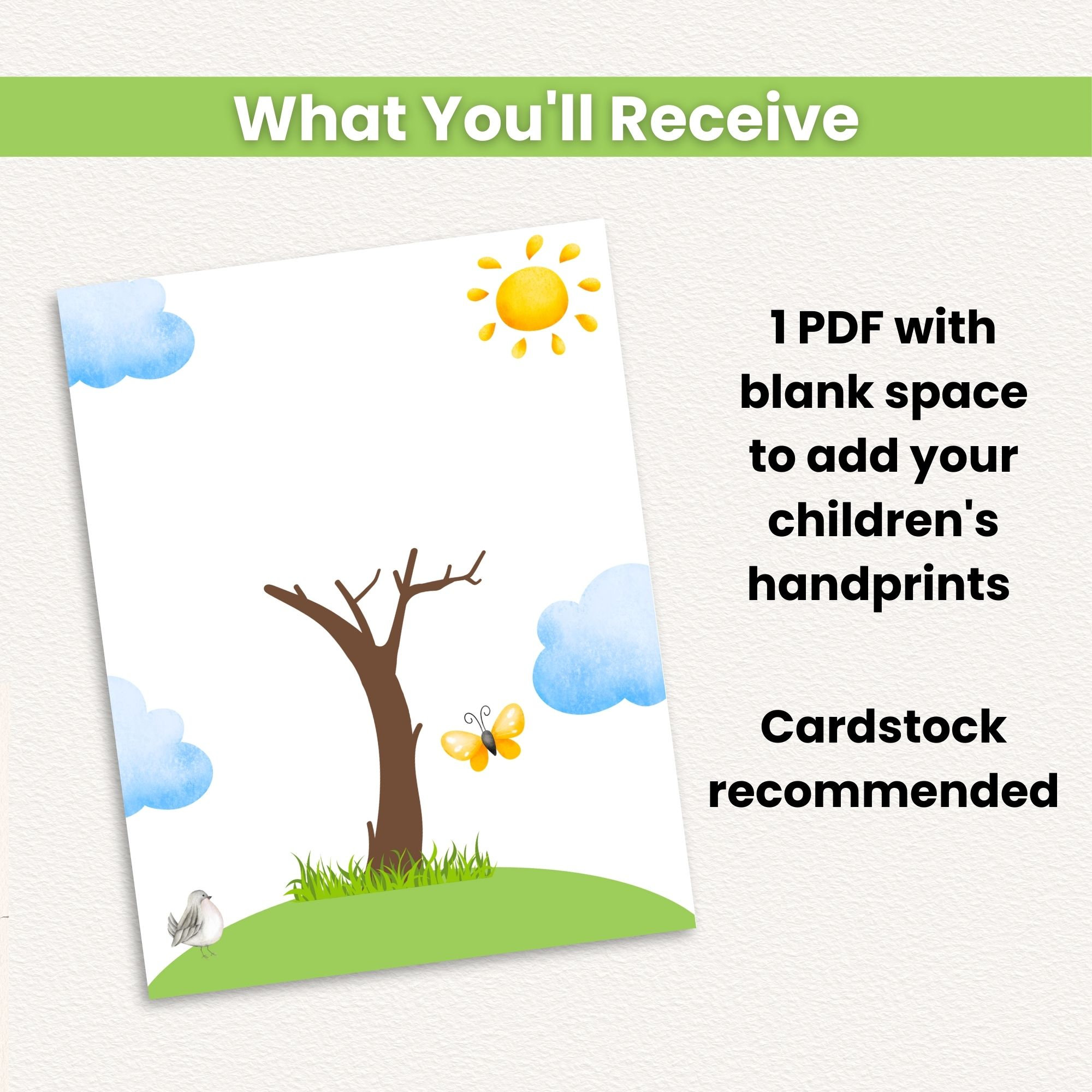 What You'll Receive

1 PDF with blank space to add your children's handprints

Cardstock recommended